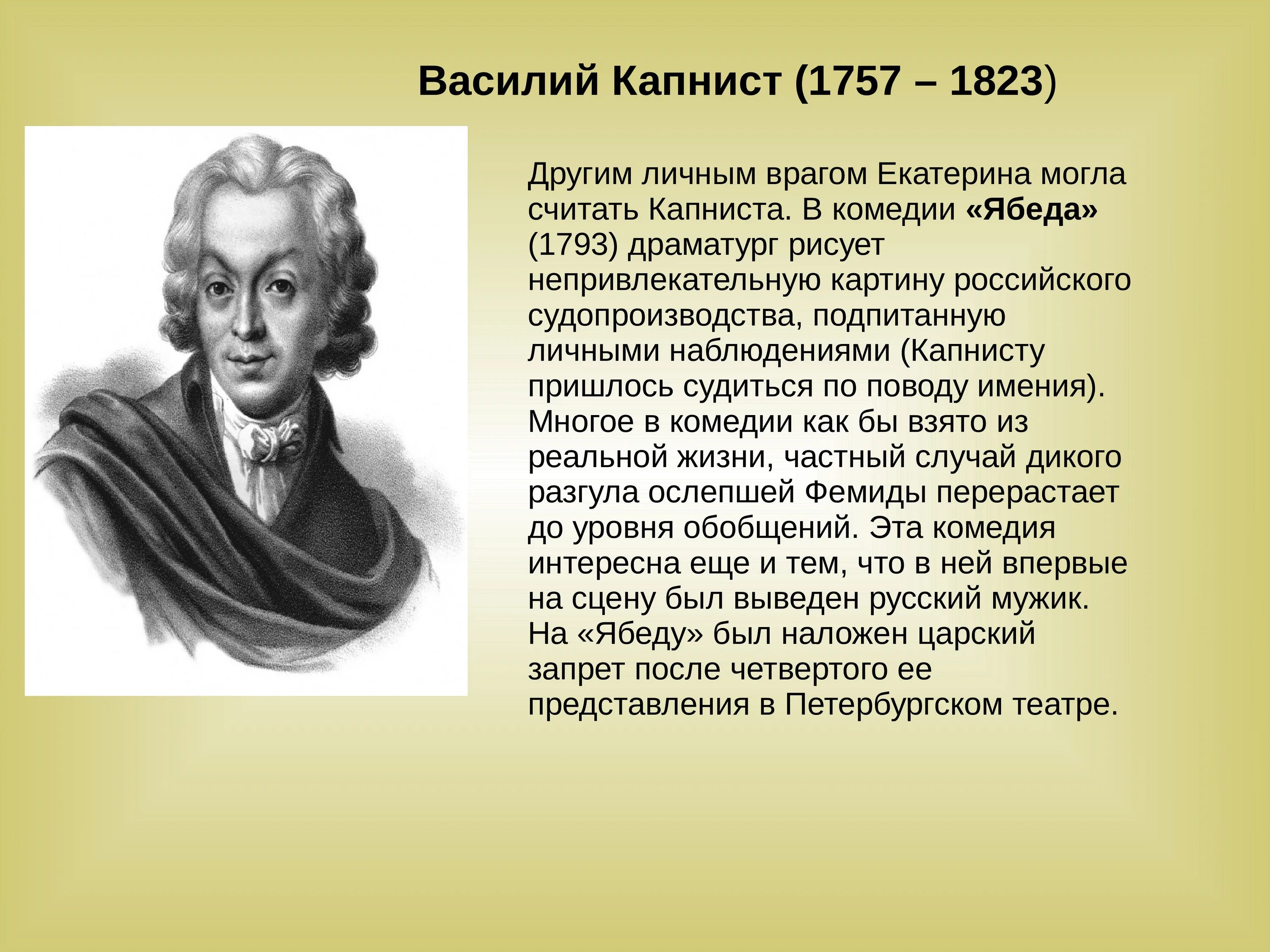 Василий Капнист (1757 – 1823)

Другим личным врагом Екатерина могла считать Капниста. В комедии «Ябеда» (1793) драматург рисует непривлекательную картину российского судопроизводства, подпитанную личными наблюдениями (Капнисту пришлось судиться по поводу имения). Многое в комедии как бы взято из реальной жизни, частный случай дикого разгула ослепшей Фемиды перерастает до уровня обобщений. Эта комедия интересна еще и тем, что в ней впервые на сцену был выведен русский мужик. На «Ябеду» был наложен царский запрет после четвертого ее представления в Петербургском театре.